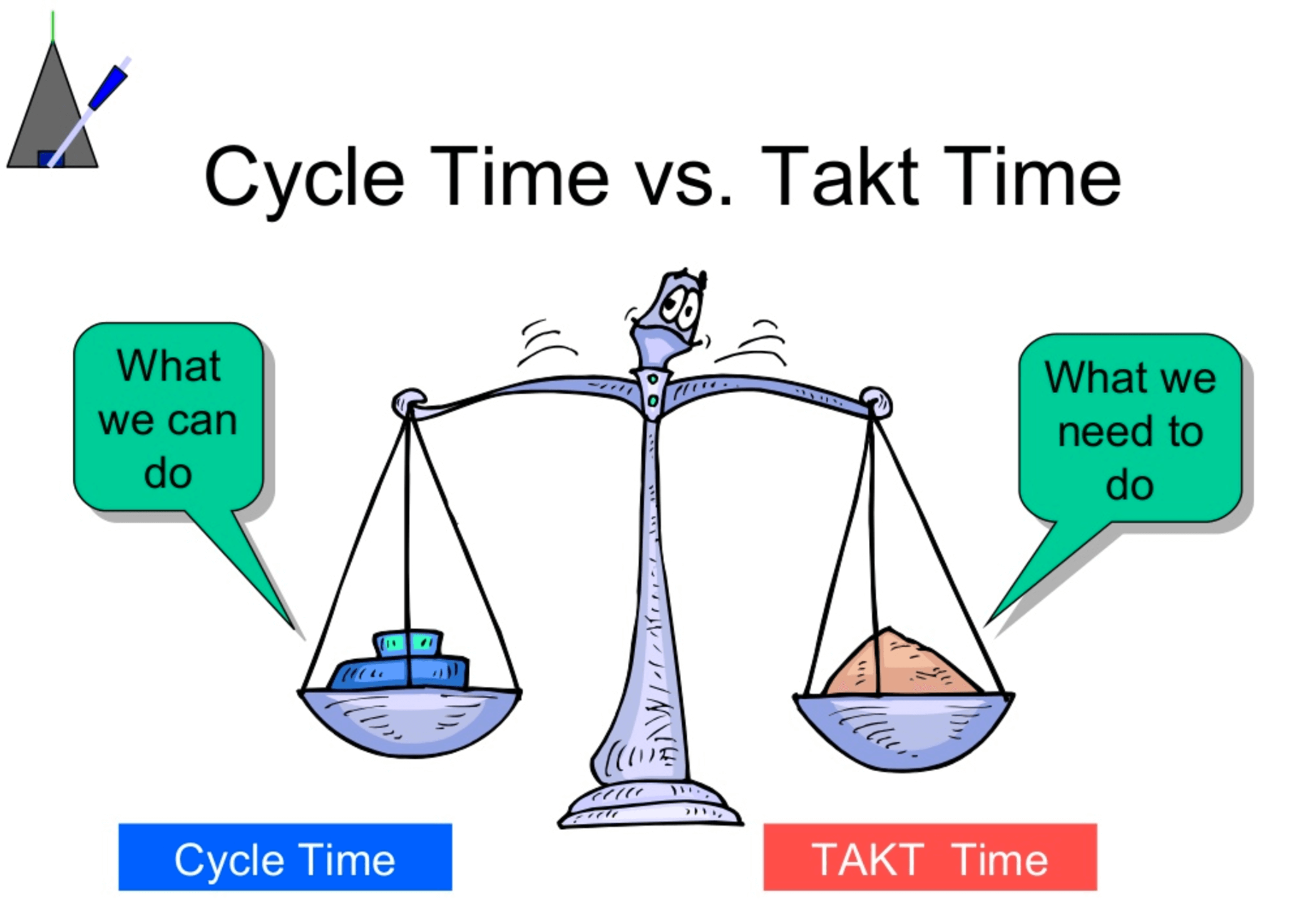 Cycle Time vs. Takt Time

What we can do

What we need to do

Cycle Time

TAKT Time